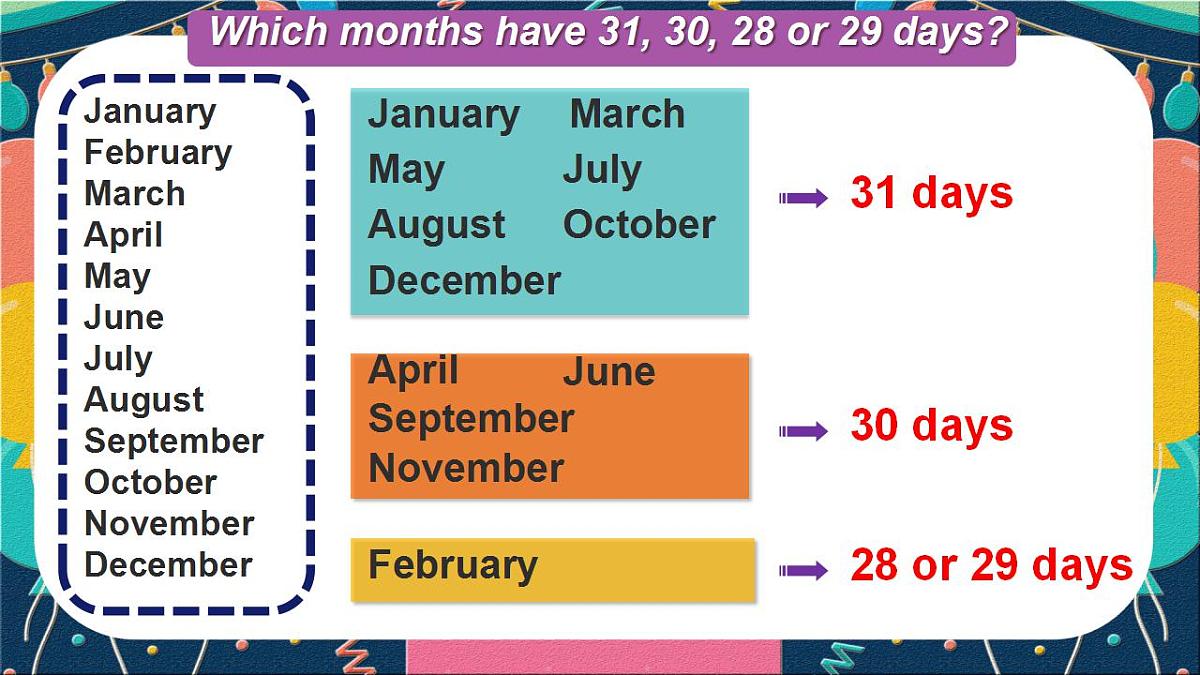 Which months have 31, 30, 28 or 29 days?

January
February
March
April
May
June
July
August
September
October
November
December

January March
May July
August October
December

31 days

April June
September
November

30 days

February

28 or 29 days